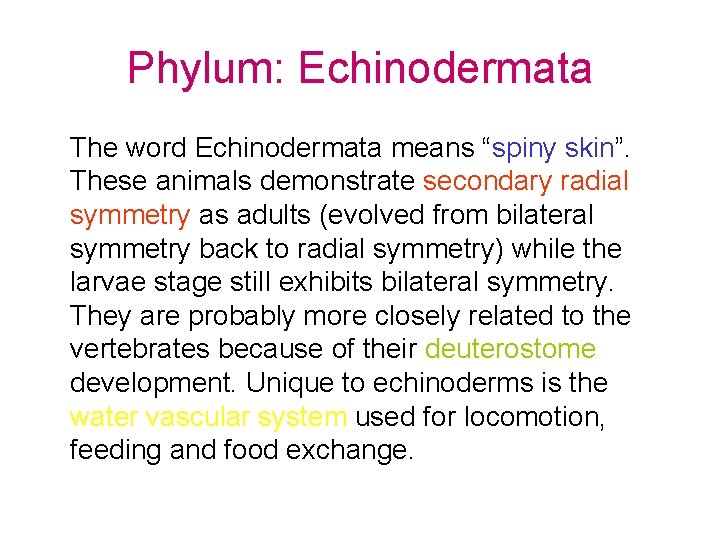 Phylum: Echinodermata

The word Echinodermata means “spiny skin”. These animals demonstrate secondary radial symmetry as adults (evolved from bilateral symmetry back to radial symmetry) while the larvae stage still exhibits bilateral symmetry. They are probably more closely related to the vertebrates because of their deuterostome development. Unique to echinoderms is the water vascular system used for locomotion, feeding and food exchange.